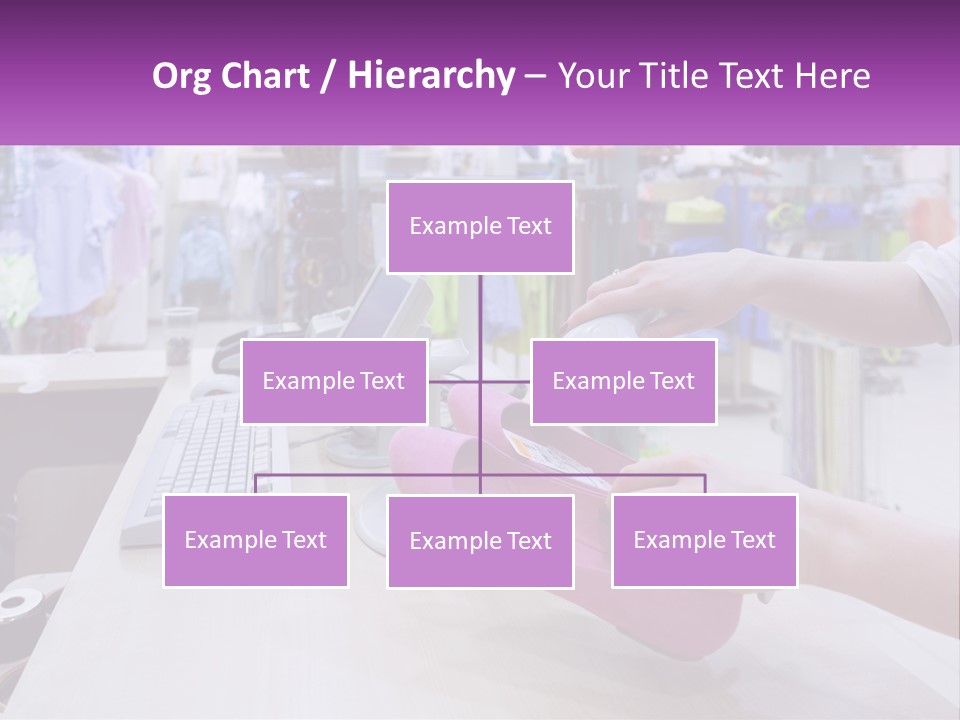 Org Chart / Hierarchy – Your Title Text Here

Example Text

Example Text

Example Text

Example Text

Example Text

Example Text